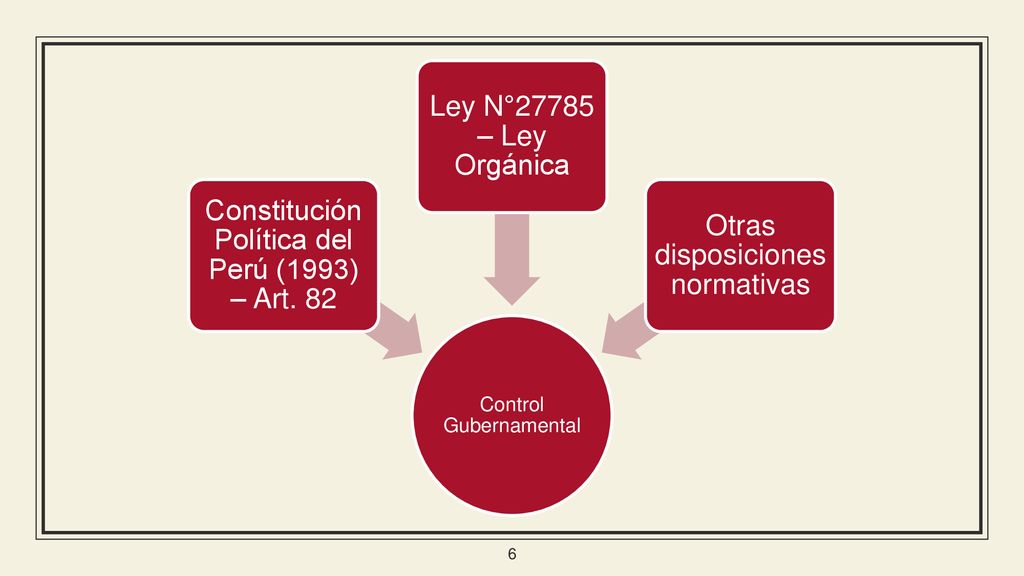 Constitución Política del Perú (1993) – Art. 82

Ley N°27785 – Ley Orgánica

Otras disposiciones normativas

Control Gubernamental

6